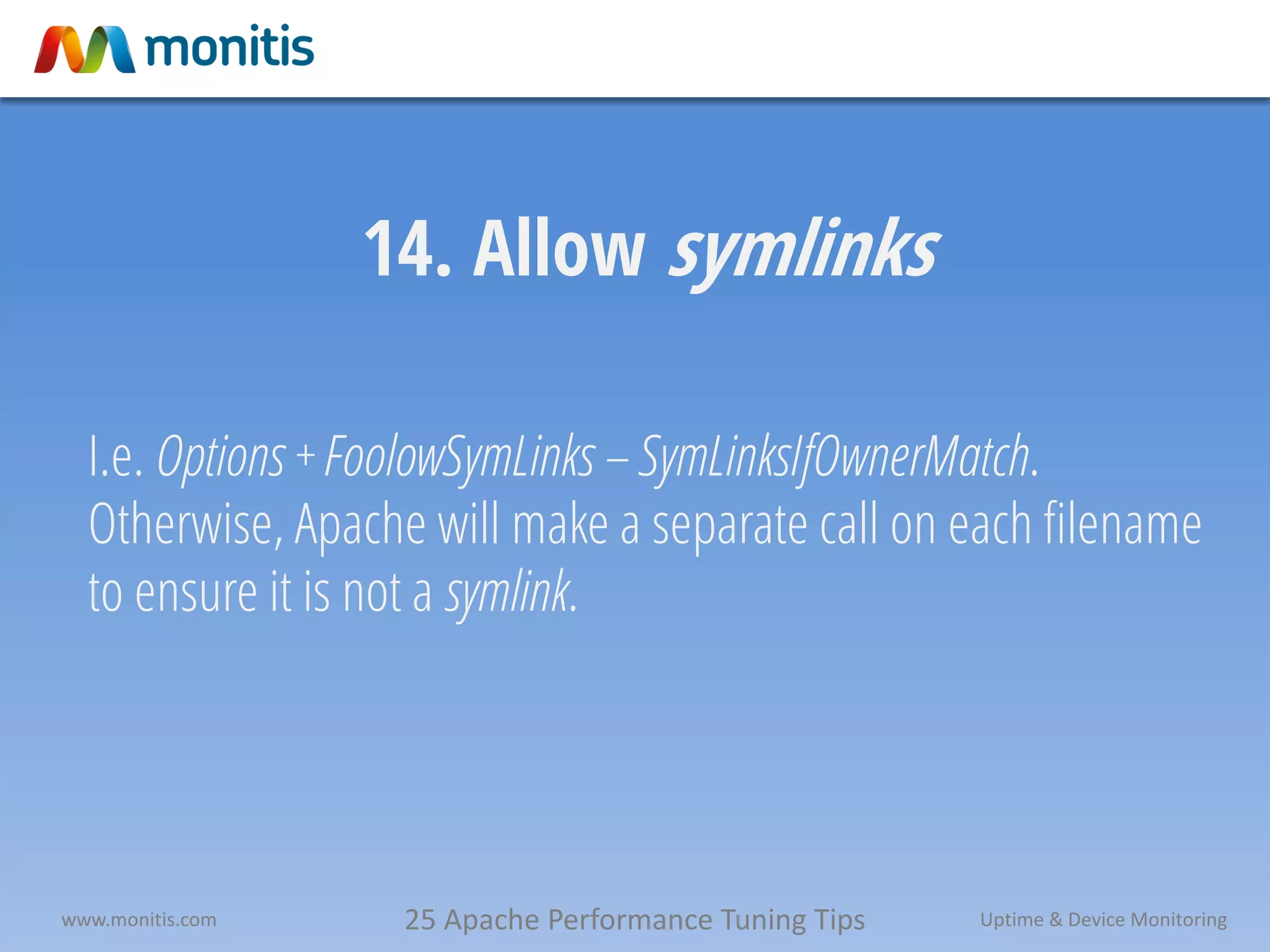 monitis

14. Allow symlinks

I.e. Options + FoolowSymLinks – SymLinksIfOwnerMatch. Otherwise, Apache will make a separate call on each filename to ensure it is not a symlink.

www.monitis.com

25 Apache Performance Tuning Tips

Uptime & Device Monitoring